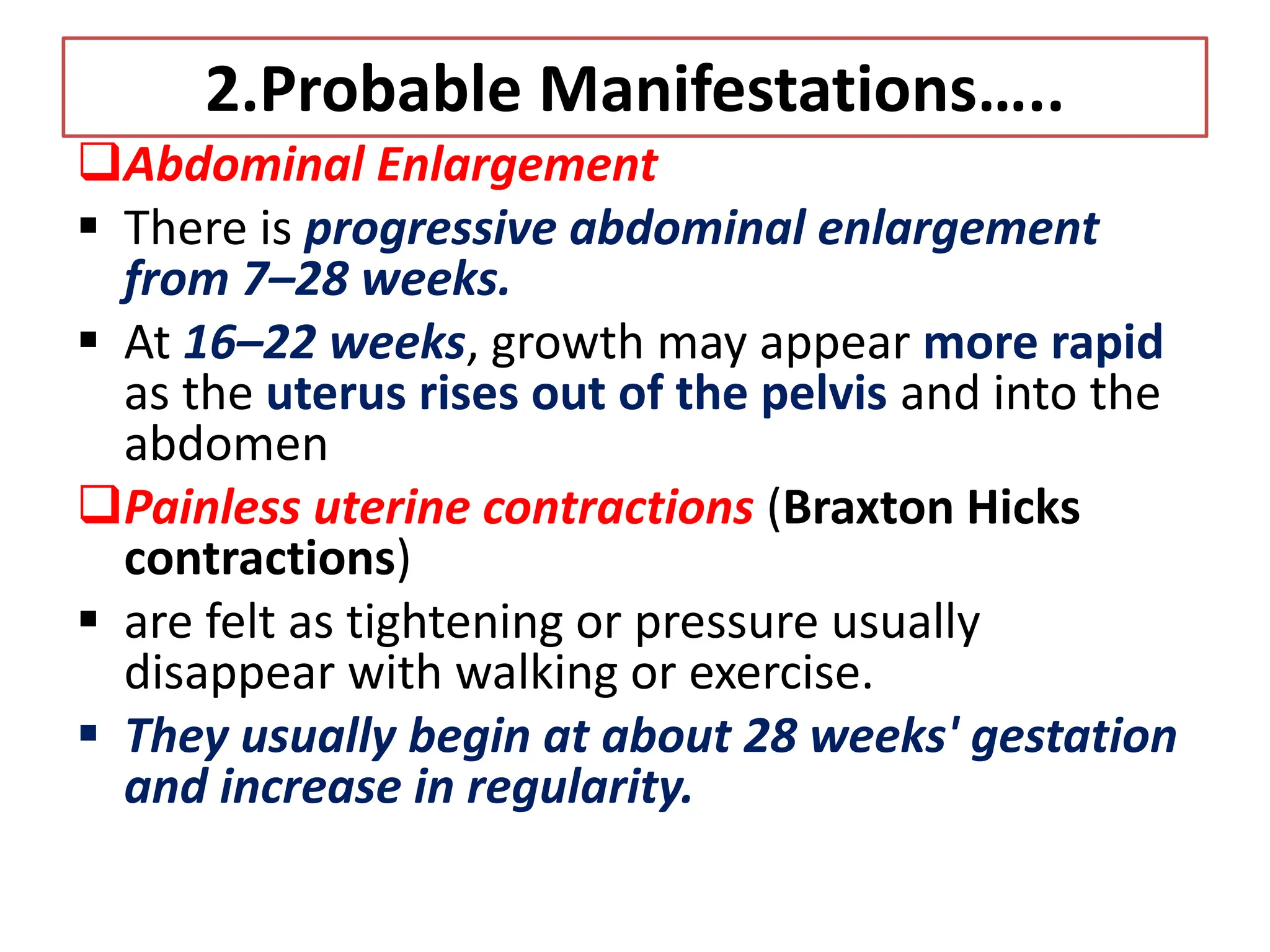 2.Probable Manifestations…..

❑Abdominal Enlargement

▪ There is progressive abdominal enlargement from 7–28 weeks.

▪ At 16–22 weeks, growth may appear more rapid as the uterus rises out of the pelvis and into the abdomen

❑Painless uterine contractions (Braxton Hicks contractions)

▪ are felt as tightening or pressure usually disappear with walking or exercise.

▪ They usually begin at about 28 weeks' gestation and increase in regularity.